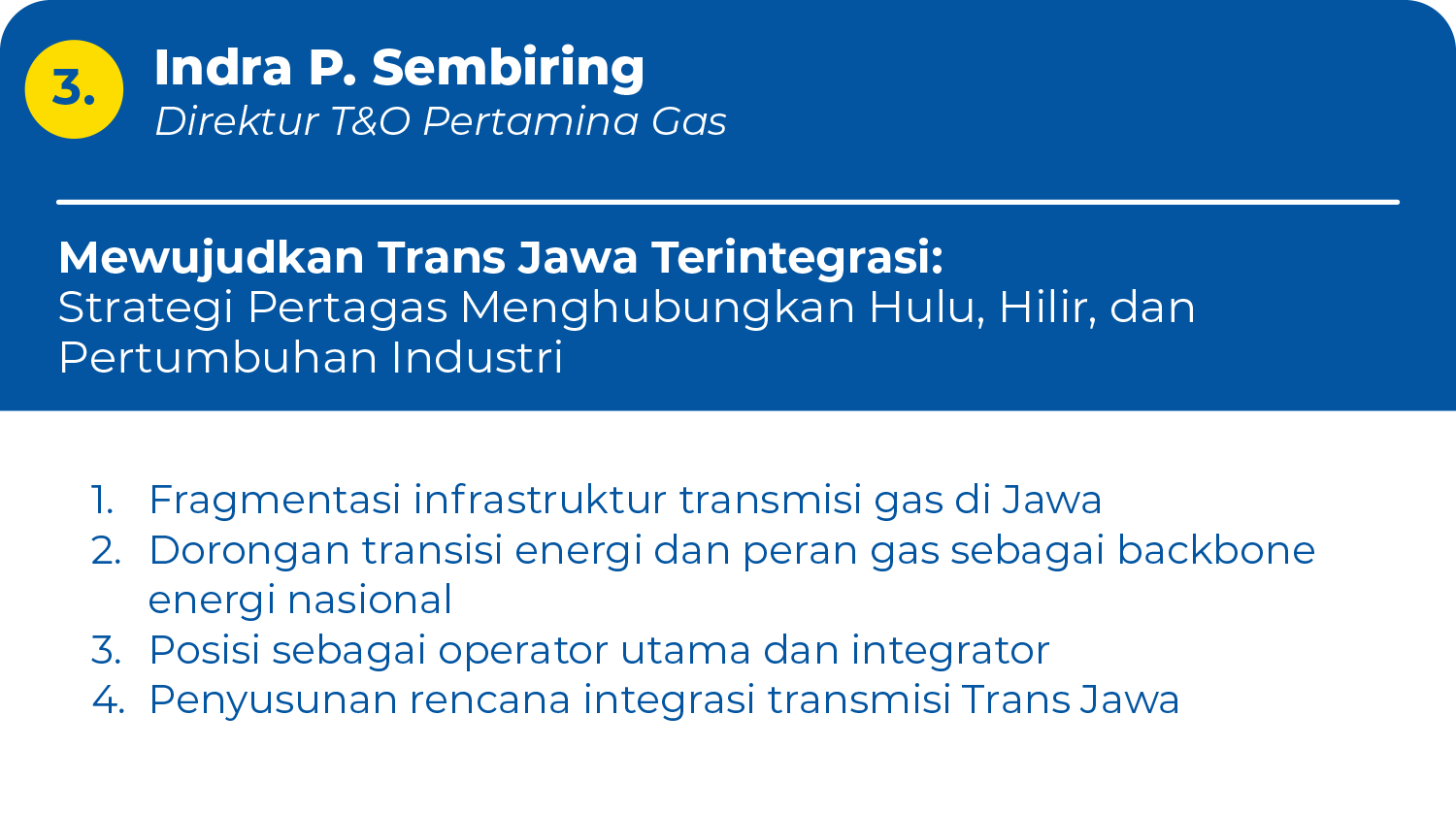 3.

Indra P. Sembiring
Direktur T&O Pertamina Gas

Mewujudkan Trans Jawa Terintegrasi:
Strategi Pertagas Menghubungkan Hulu, Hilir, dan Pertumbuhan Industri

1. Fragmentasi infrastruktur transmisi gas di Jawa
2. Dorongan transisi energi dan peran gas sebagai backbone energi nasional
3. Posisi sebagai operator utama dan integrator
4. Penyusunan rencana integrasi transmisi Trans Jawa